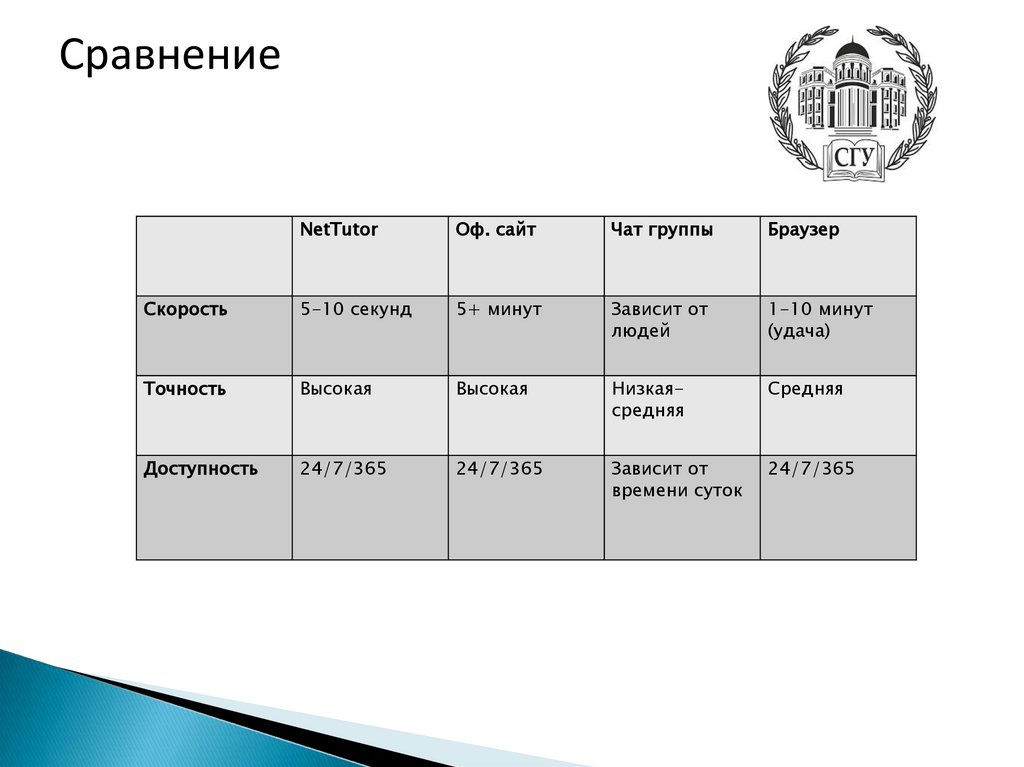 Сравнение

СГУ

|  | NetTutor | Оф. сайт | Чат группы | Браузер |
|---|---|---|---|---|
| Скорость | 5-10 секунд | 5+ минут | Зависит от людей | 1-10 минут (удача) |
| Точность | Высокая | Высокая | Низкая-средняя | Средняя |
| Доступность | 24/7/365 | 24/7/365 | Зависит от времени суток | 24/7/365 |